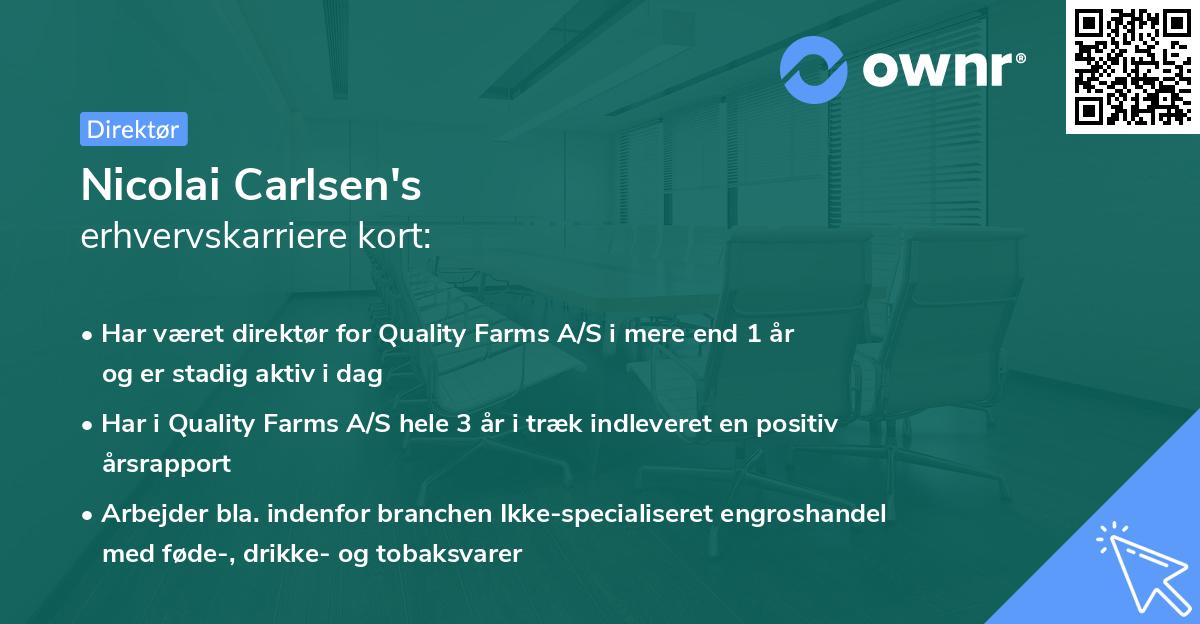 ownr®

Direktør

Nicolai Carlsen's
erhvervskarriere kort:

• Har været direktør for Quality Farms A/S i mere end 1 år og er stadig aktiv i dag

• Har i Quality Farms A/S hele 3 år i træk indleveret en positiv årsrapport

• Arbejder bla. indenfor branchen Ikke-specialiseret engroshandel med føde-, drikke- og tobaksvarer